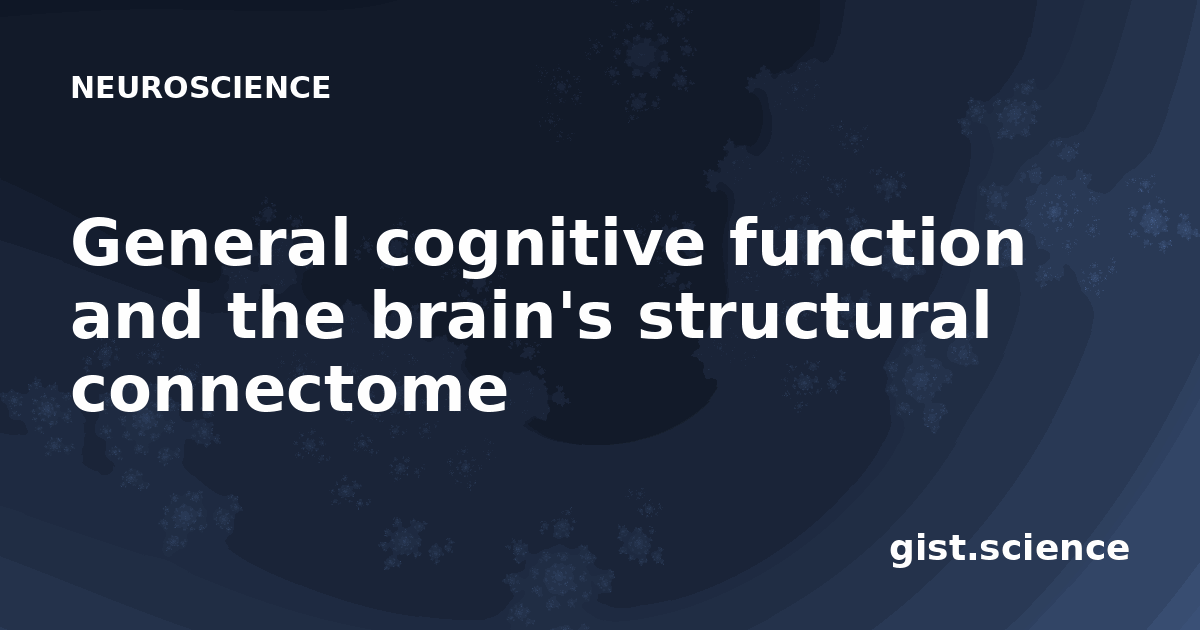 NEUROSCIENCE

General cognitive function and the brain's structural connectome

gist.science